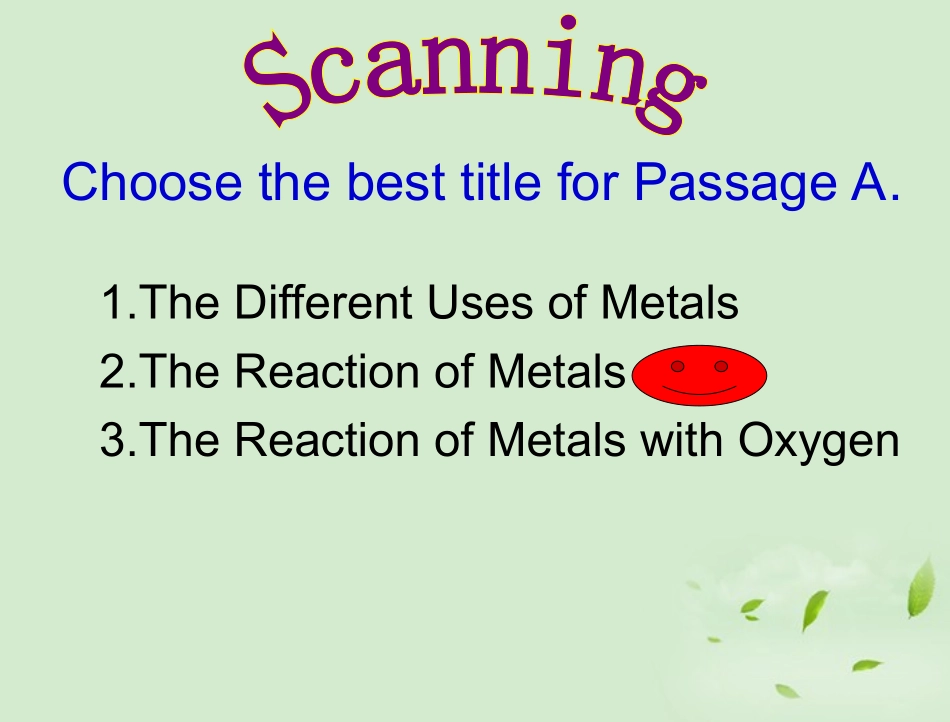 Scanning

Choose the best title for Passage A.

1.The Different Uses of Metals
2.The Reaction of Metals
3.The Reaction of Metals with Oxygen